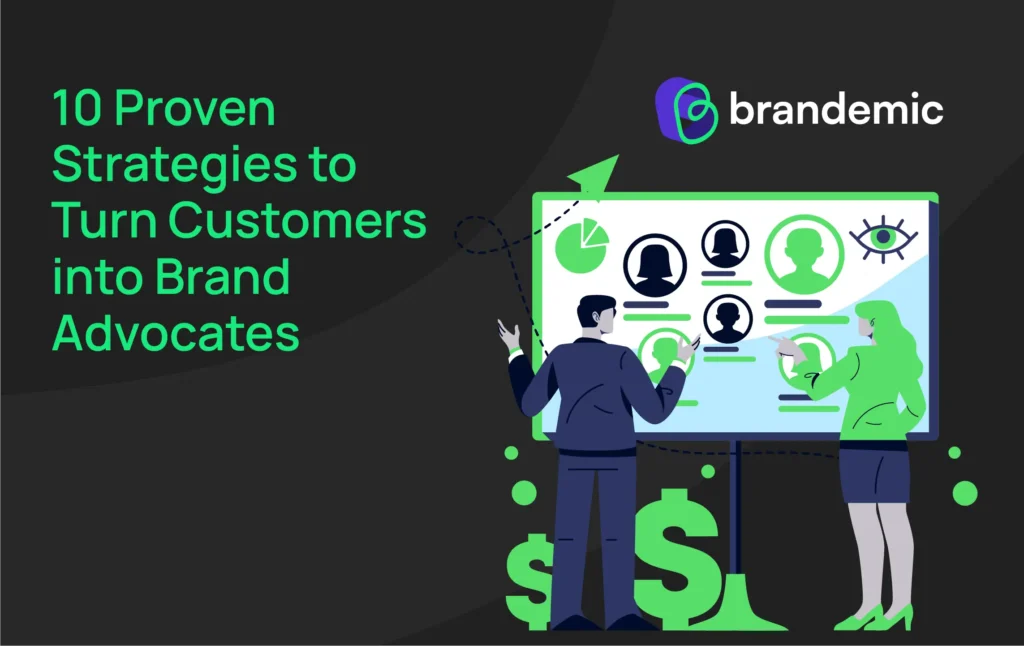 10 Proven Strategies to Turn Customers into Brand Advocates

brandemic

$

$